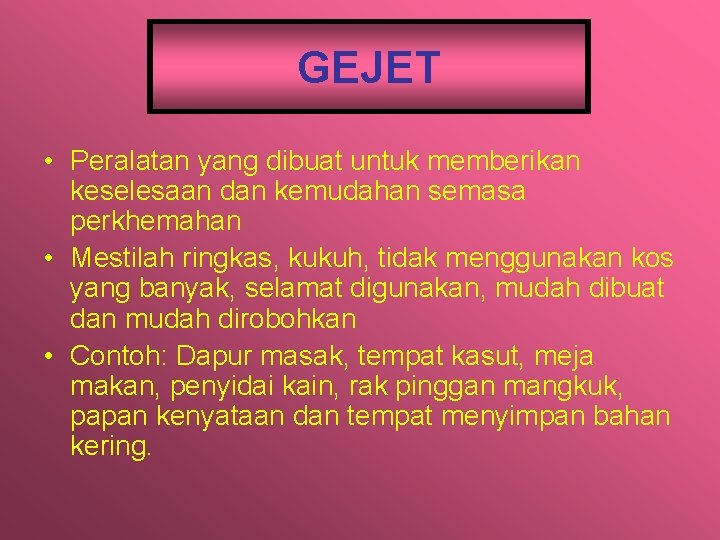 GEJET

• Peralatan yang dibuat untuk memberikan keselesaan dan kemudahan semasa perkhemahan
• Mestilah ringkas, kukuh, tidak menggunakan kos yang banyak, selamat digunakan, mudah dibuat dan mudah dirobohkan
• Contoh: Dapur masak, tempat kasut, meja makan, penyidai kain, rak pinggan mangkuk, papan kenyataan dan tempat menyimpan bahan kering.